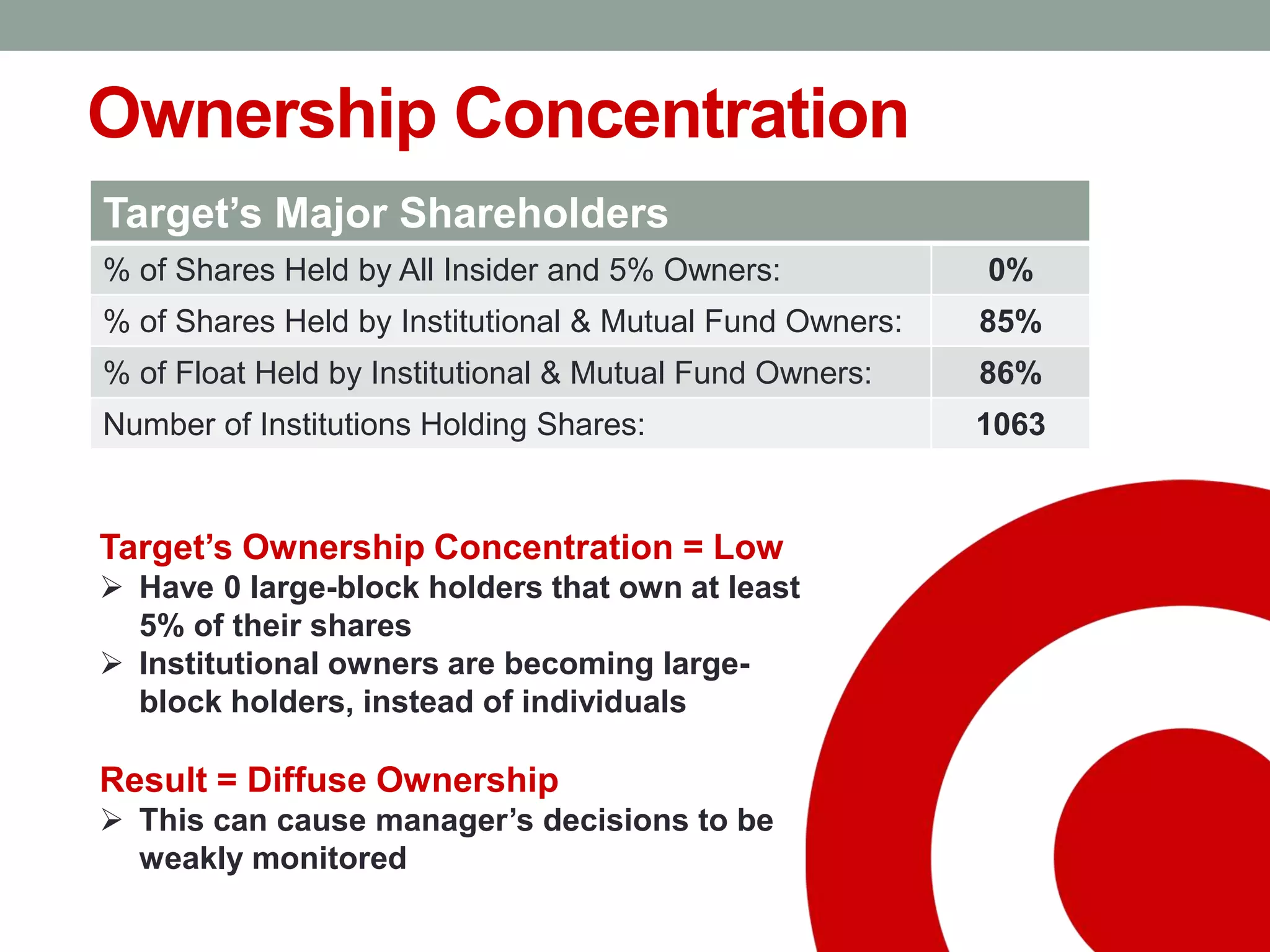 Ownership Concentration

| Target's Major Shareholders | |
|---|---|
| % of Shares Held by All Insider and 5% Owners: | 0% |
| % of Shares Held by Institutional & Mutual Fund Owners: | 85% |
| % of Float Held by Institutional & Mutual Fund Owners: | 86% |
| Number of Institutions Holding Shares: | 1063 |

Target's Ownership Concentration = Low
➢ Have 0 large-block holders that own at least 5% of their shares
➢ Institutional owners are becoming large-block holders, instead of individuals

Result = Diffuse Ownership
➢ This can cause manager's decisions to be weakly monitored